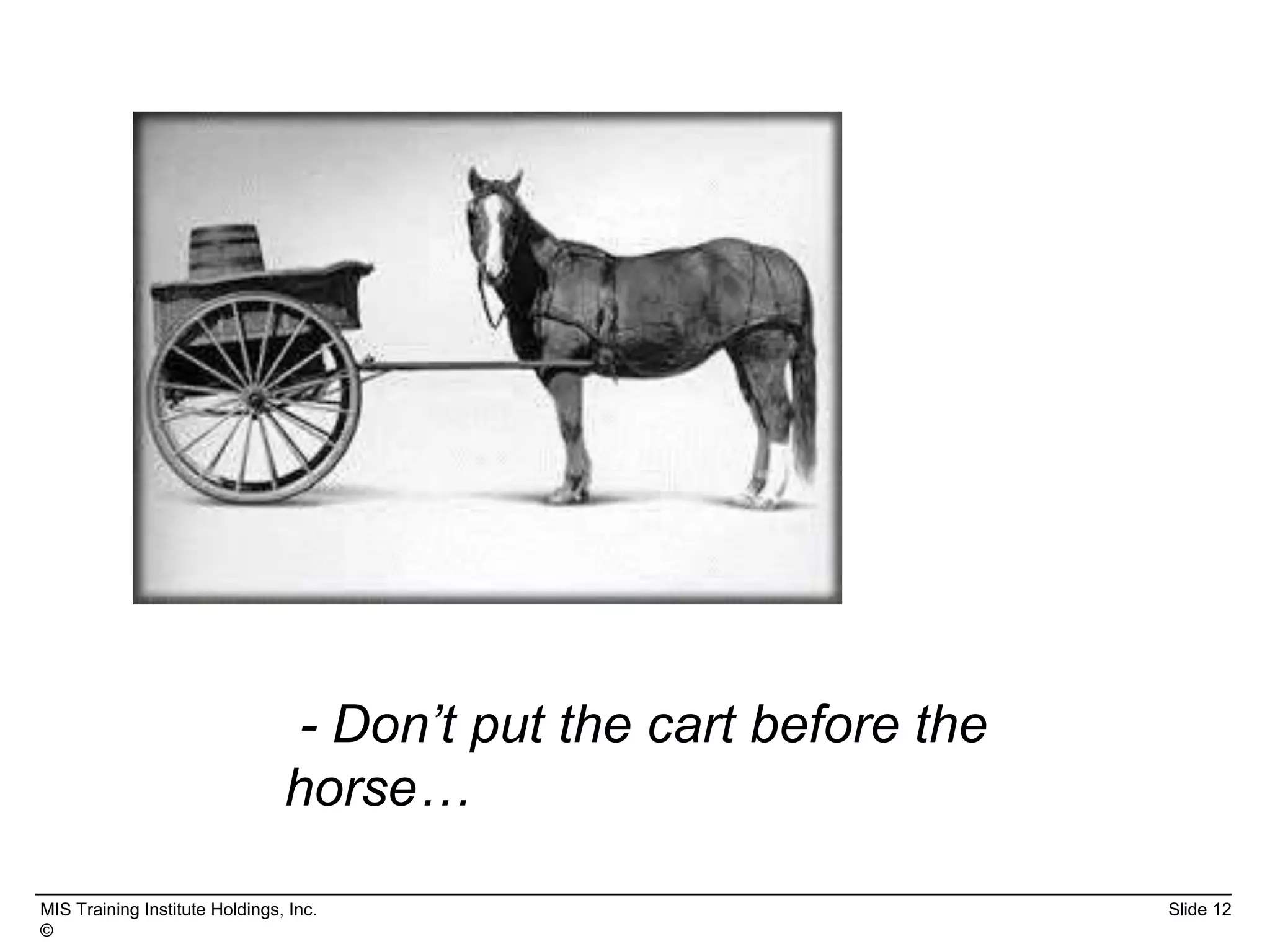 - Don’t put the cart before the horse…

MIS Training Institute Holdings, Inc. ©

Slide 12